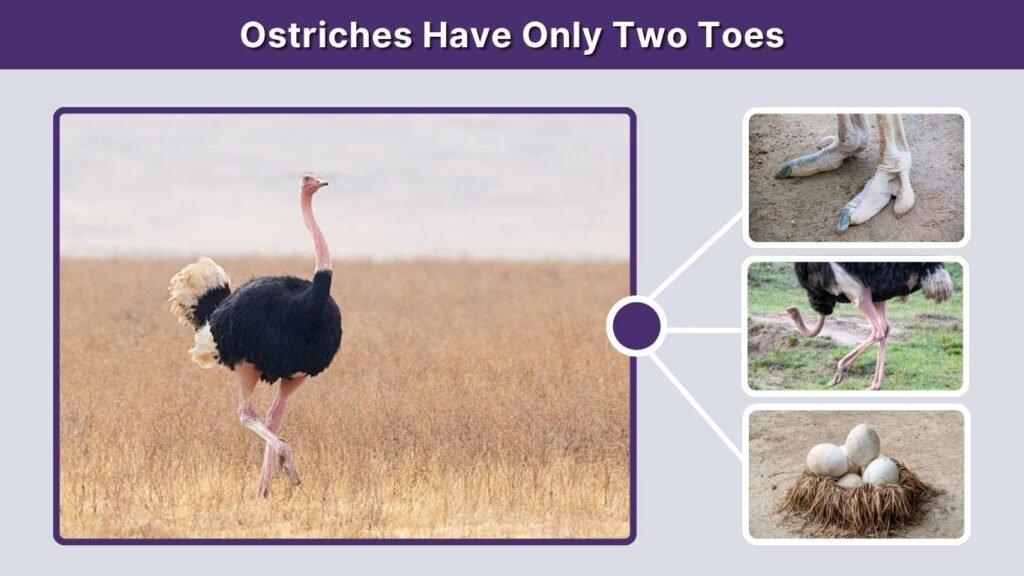 Ostriches Have Only Two Toes